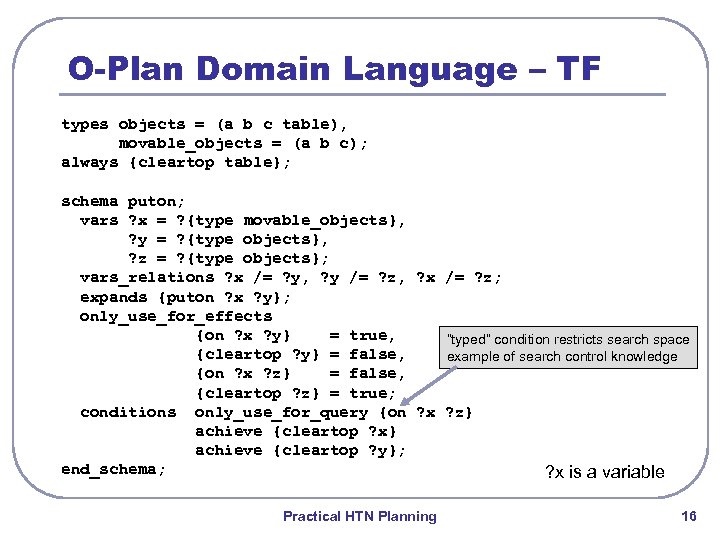 O-Plan Domain Language – TF

types objects = (a b c table),
      movable_objects = (a b c);
always {cleartop table};

schema puton;
  vars ?x = ?{type movable_objects},
       ?y = ?{type objects},
       ?z = ?{type objects};
  vars_relations ?x /= ?y, ?y /= ?z, ?x /= ?z;
  expands {puton ?x ?y};
  only_use_for_effects
            {on ?x ?y}    = true,
            {cleartop ?y} = false,
            {on ?x ?z}    = false,
            {cleartop ?z} = true;
  conditions  only_use_for_query {on ?x ?z}
            achieve {cleartop ?x}
            achieve {cleartop ?y};
end_schema;

"typed" condition restricts search space example of search control knowledge

?x is a variable

Practical HTN Planning

16